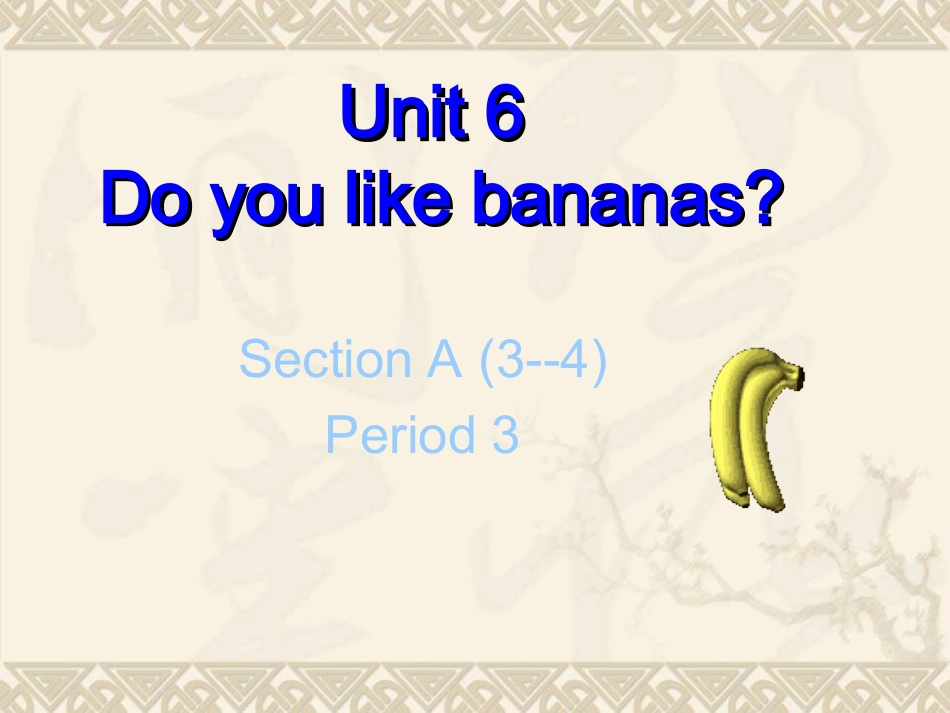 Unit 6
Do you like bananas?

Section A (3--4)
Period 3